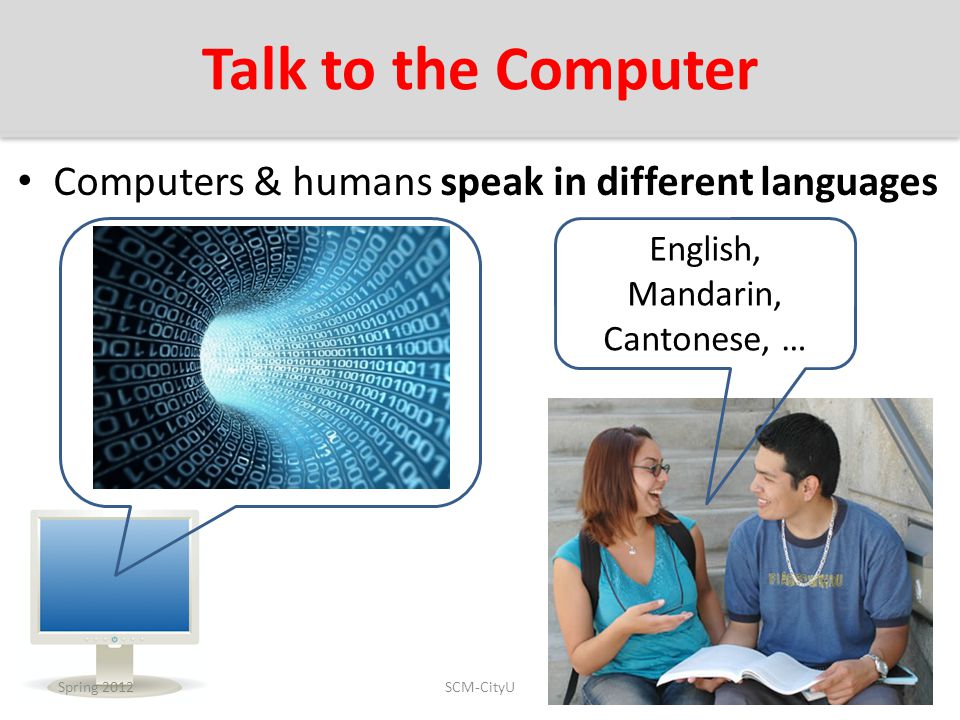 Talk to the Computer

• Computers & humans **speak in different languages**

English, Mandarin, Cantonese, …

Spring 2012

SCM-CityU